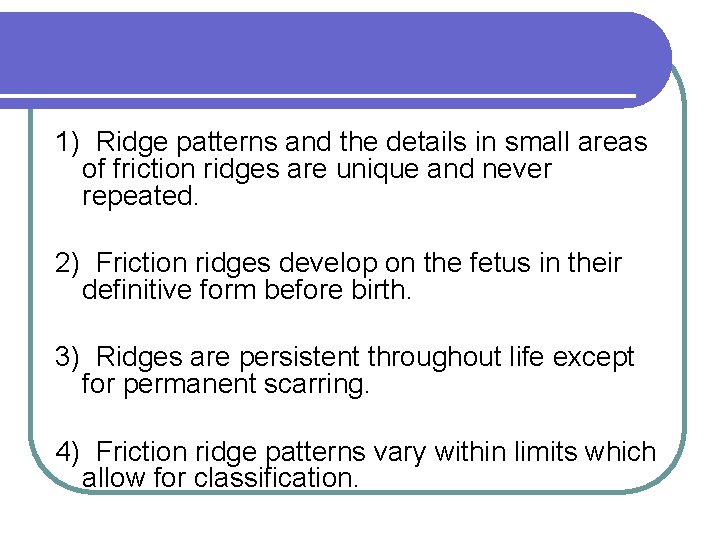 1) Ridge patterns and the details in small areas of friction ridges are unique and never repeated.

2) Friction ridges develop on the fetus in their definitive form before birth.

3) Ridges are persistent throughout life except for permanent scarring.

4) Friction ridge patterns vary within limits which allow for classification.